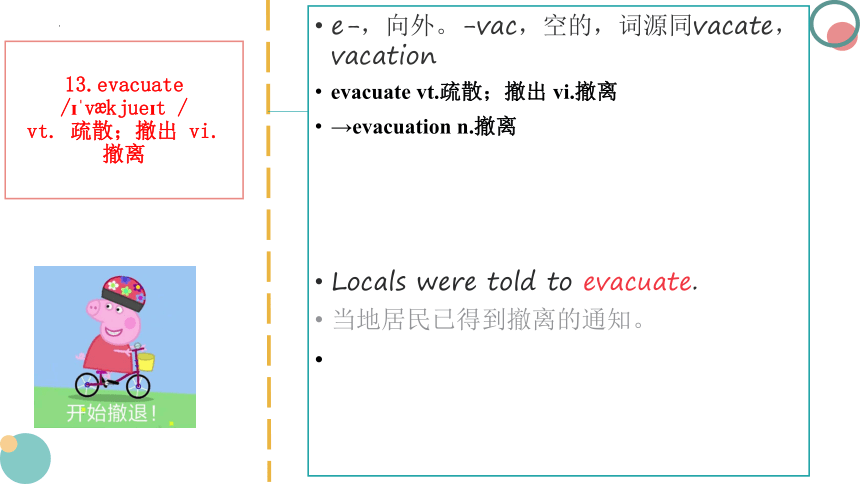 13. evacuate /ɪˈvækjueɪt / vt. 疏散；撤出 vi. 撤离

开始撤退！

• e-，向外。-vac，空的，词源同vacate，vacation
• evacuate vt.疏散；撤出 vi.撤离
• →evacuation n.撤离

• Locals were told to evacuate.
• 当地居民已得到撤离的通知。
•